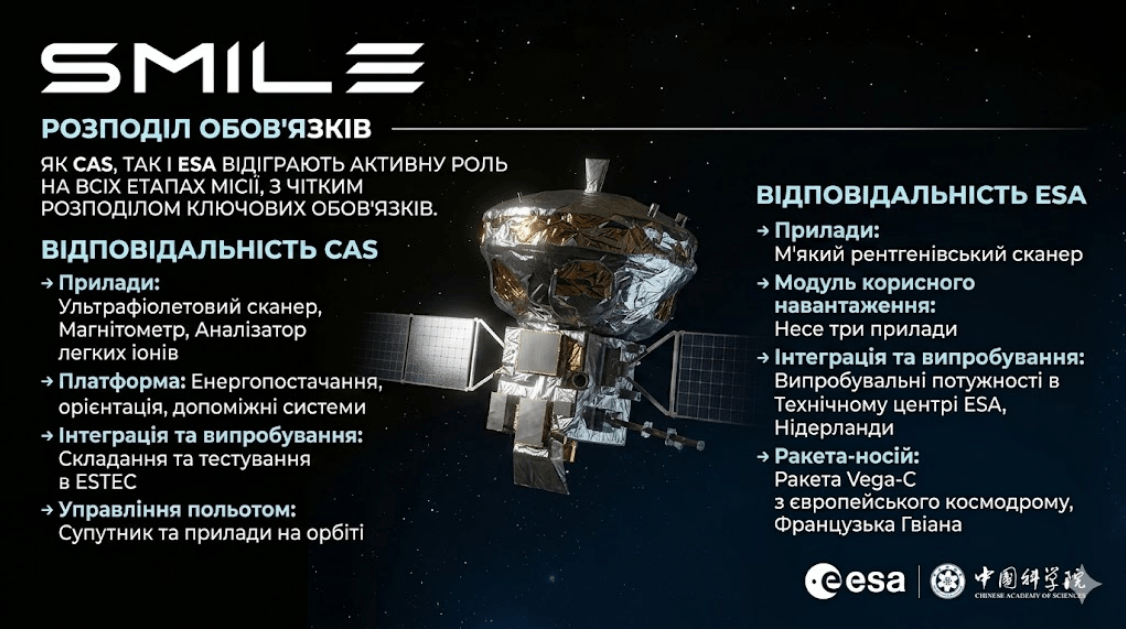 SMILE

РОЗПОДІЛ ОБОВ'ЯЗКІВ

ЯК CAS, ТАК І ESA ВІДІГРАЮТЬ АКТИВНУ РОЛЬ НА ВСІХ ЕТАПАХ МІСІЇ, З ЧІТКИМ РОЗПОДІЛОМ КЛЮЧОВИХ ОБОВ'ЯЗКІВ.

ВІДПОВІДАЛЬНІСТЬ CAS

→ Прилади: Ультрафіолетовий сканер, Магнітометр, Аналізатор легких іонів

→ Платформа: Енергопостачання, орієнтація, допоміжні системи

→ Інтеграція та випробування: Складання та тестування в ESTEC

→ Управління польотом: Супутник та прилади на орбіті

ВІДПОВІДАЛЬНІСТЬ ESA

→ Прилади: М'який рентгенівський сканер

→ Модуль корисного навантаження: Несе три прилади

→ Інтеграція та випробування: Випробувальні потужності в Технічному центрі ESA, Нідерланди

→ Ракета-носій: Ракета Vega-C з європейського космодрому, Французька Гвіана

esa

中国科学院
CHINESE ACADEMY OF SCIENCES